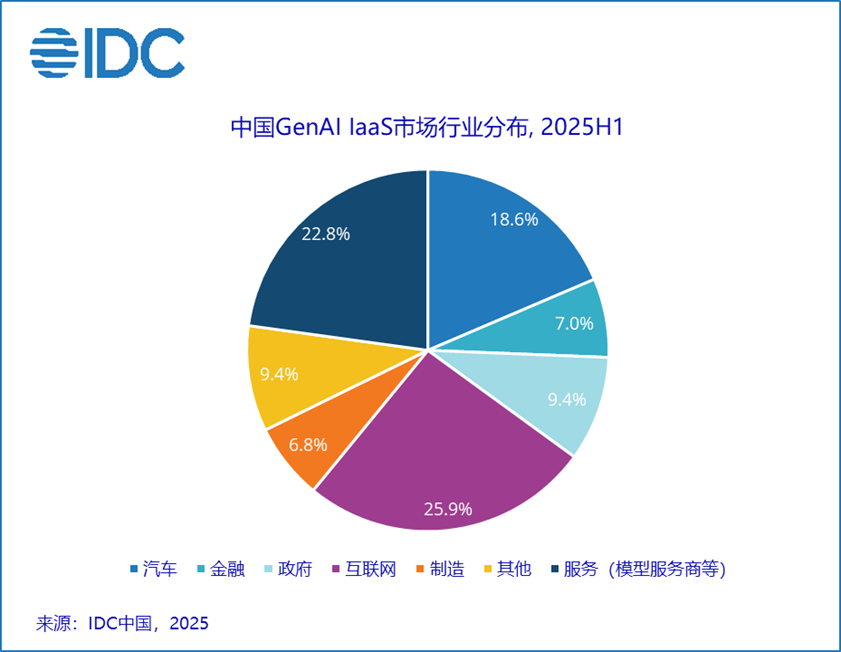 IDC

中国GenAI IaaS市场行业分布, 2025H1

18.6%
7.0%
9.4%
25.9%
6.8%
9.4%
22.8%

汽车 金融 政府 互联网 制造 其他 服务（模型服务商等）

来源：IDC中国，2025